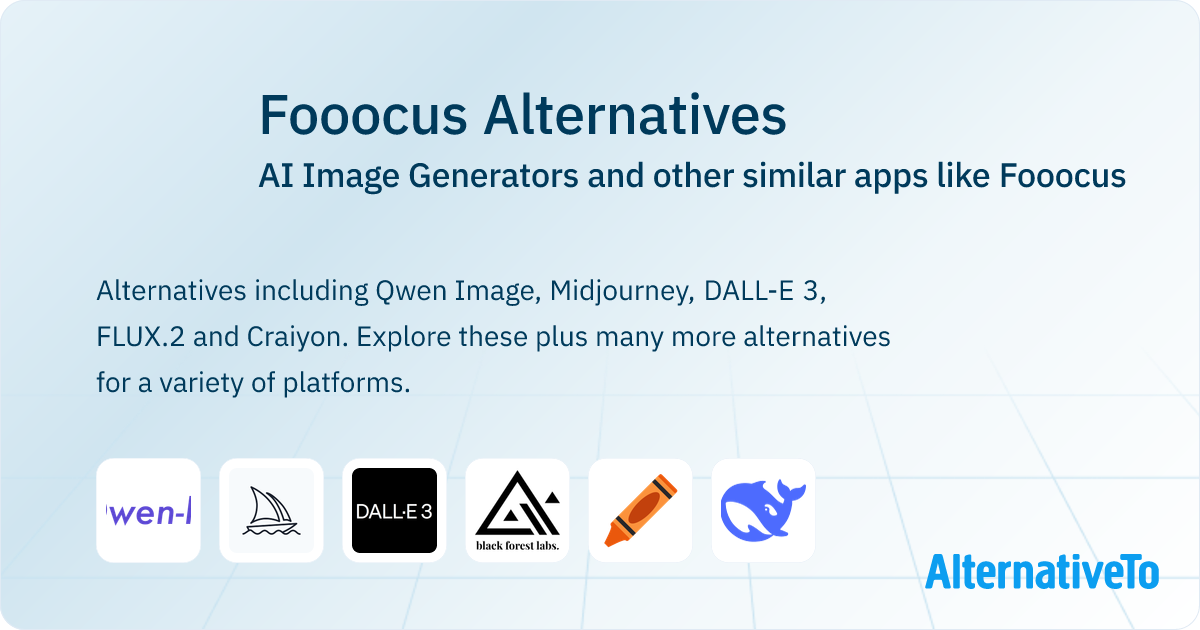 Fooocus Alternatives

AI Image Generators and other similar apps like Fooocus

Alternatives including Qwen Image, Midjourney, DALL-E 3, FLUX.2 and Craiyon. Explore these plus many more alternatives for a variety of platforms.

wen-I

DALL·E 3

black forest labs.

AlternativeTo